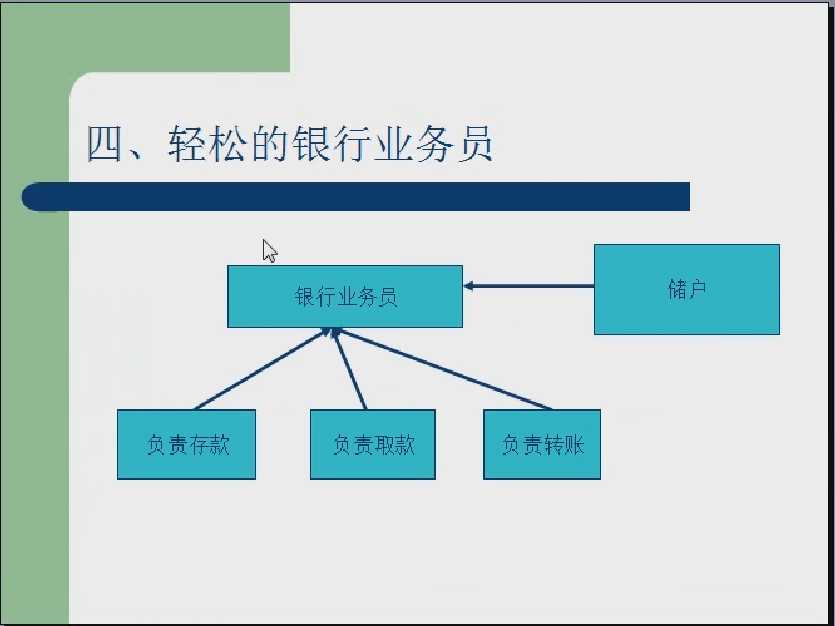 四、轻松的银行业务员

银行业务员

储户

负责存款

负责取款

负责转账